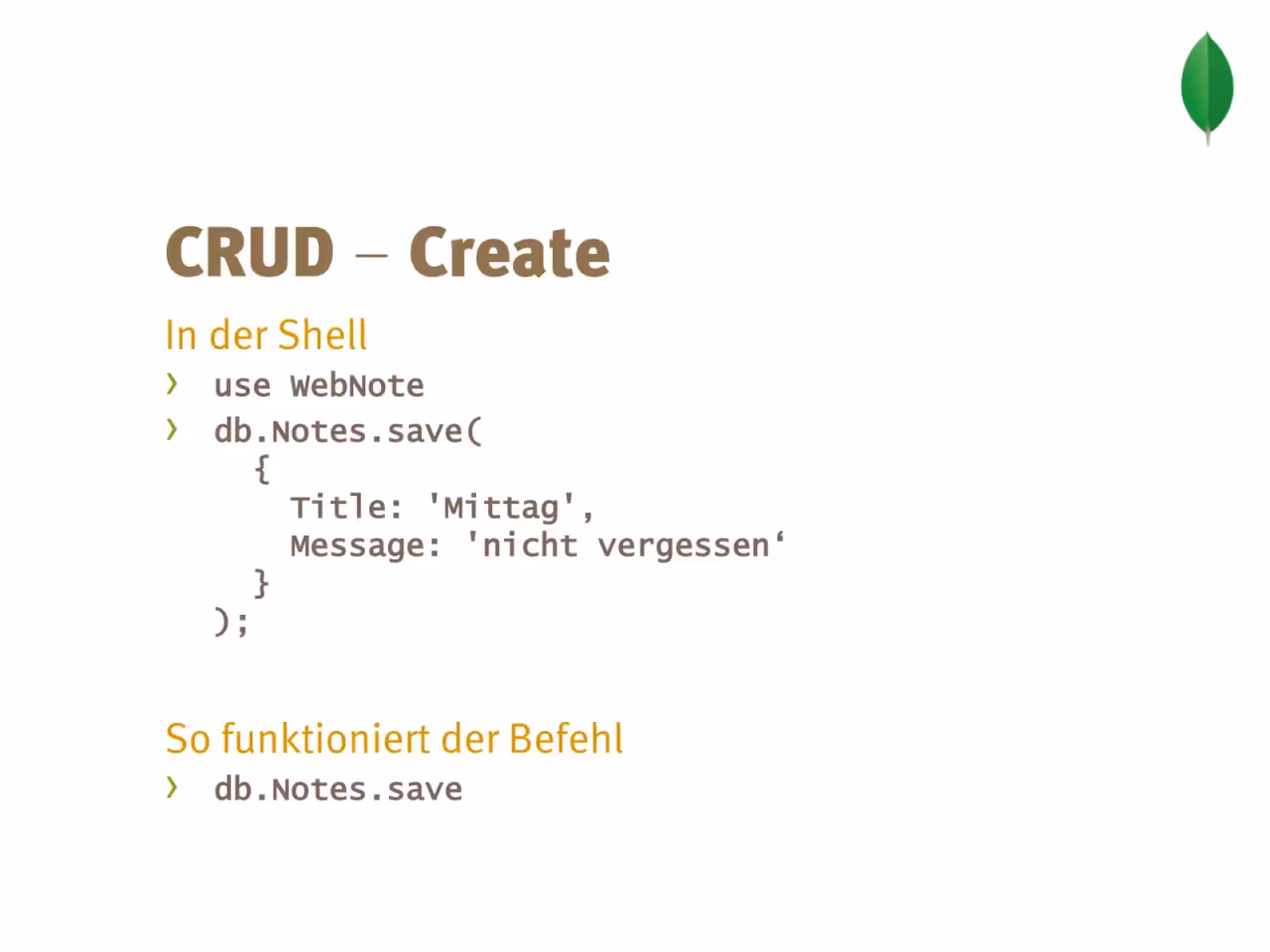 CRUD – Create

In der Shell

› use WebNote

› db.Notes.save(
{
Title: 'Mittag',
Message: 'nicht vergessen‘
}
);

So funktioniert der Befehl

› db.Notes.save